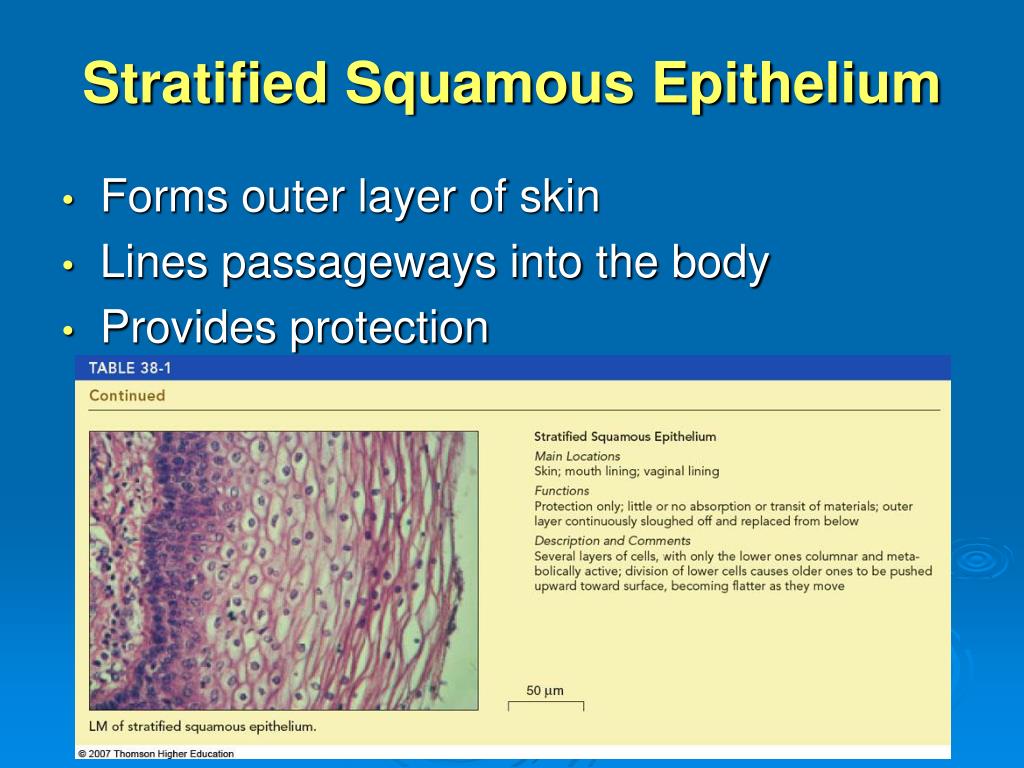 Stratified Squamous Epithelium

• Forms outer layer of skin
• Lines passageways into the body
• Provides protection

TABLE 38-1

Continued

Stratified Squamous Epithelium
Main Locations
Skin; mouth lining; vaginal lining
Functions
Protection only; little or no absorption or transit of materials; outer layer continuously sloughed off and replaced from below
Description and Comments
Several layers of cells, with only the lower ones columnar and metabolically active; division of lower cells causes older ones to be pushed upward toward surface, becoming flatter as they move

50 µm

LM of stratified squamous epithelium.

© 2007 Thomson Higher Education